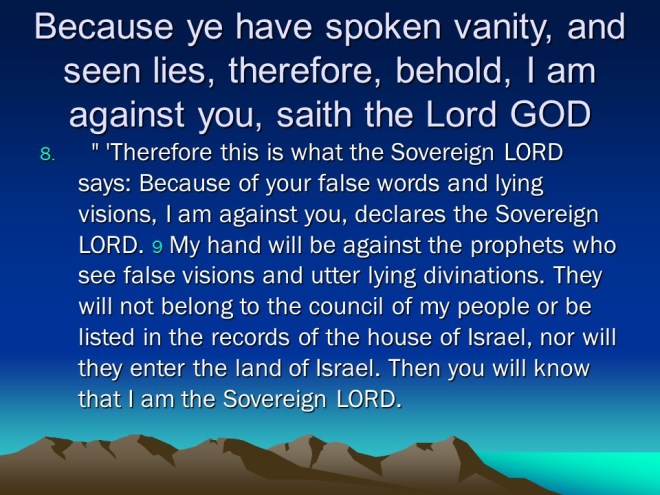 Because ye have spoken vanity, and seen lies, therefore, behold, I am against you, saith the Lord GOD

8. " 'Therefore this is what the Sovereign LORD says: Because of your false words and lying visions, I am against you, declares the Sovereign LORD. 9 My hand will be against the prophets who see false visions and utter lying divinations. They will not belong to the council of my people or be listed in the records of the house of Israel, nor will they enter the land of Israel. Then you will know that I am the Sovereign LORD.